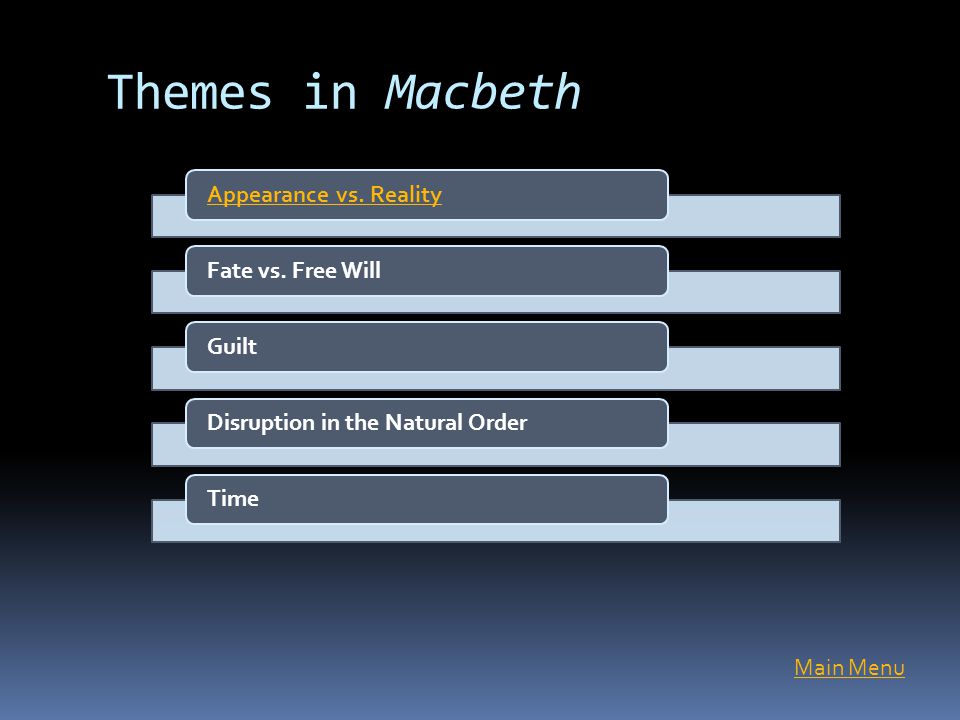 Themes in Macbeth

Appearance vs. Reality

Fate vs. Free Will

Guilt

Disruption in the Natural Order

Time

Main Menu